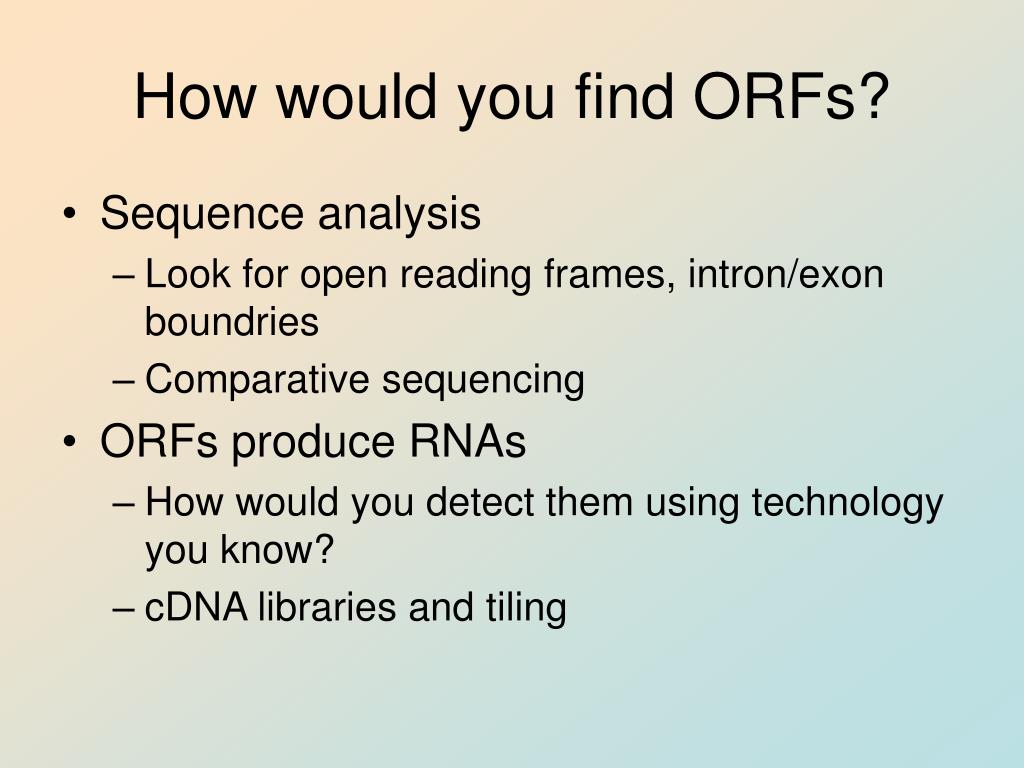 How would you find ORFs?

• Sequence analysis
– Look for open reading frames, intron/exon boundries
– Comparative sequencing
• ORFs produce RNAs
– How would you detect them using technology you know?
– cDNA libraries and tiling